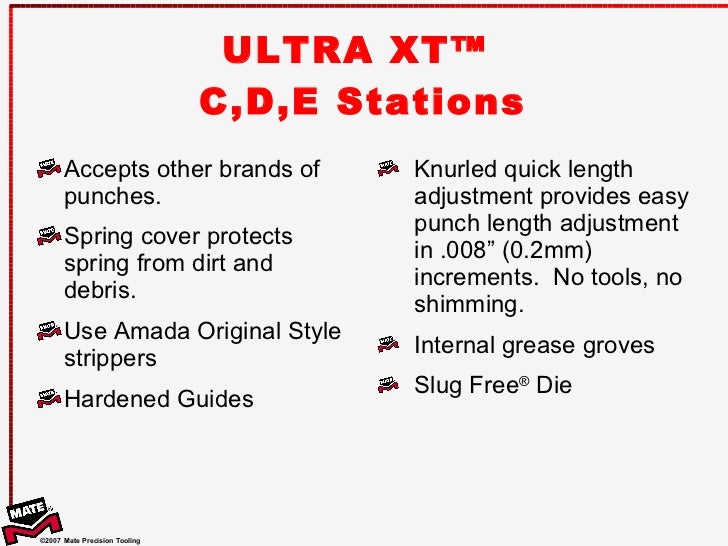 ULTRA XT™
C,D,E Stations

Accepts other brands of punches.

Spring cover protects spring from dirt and debris.

Use Amada Original Style strippers

Hardened Guides

Knurled quick length adjustment provides easy punch length adjustment in .008” (0.2mm) increments. No tools, no shimming.

Internal grease groves

Slug Free® Die

MATE

©2007 Mate Precision Tooling